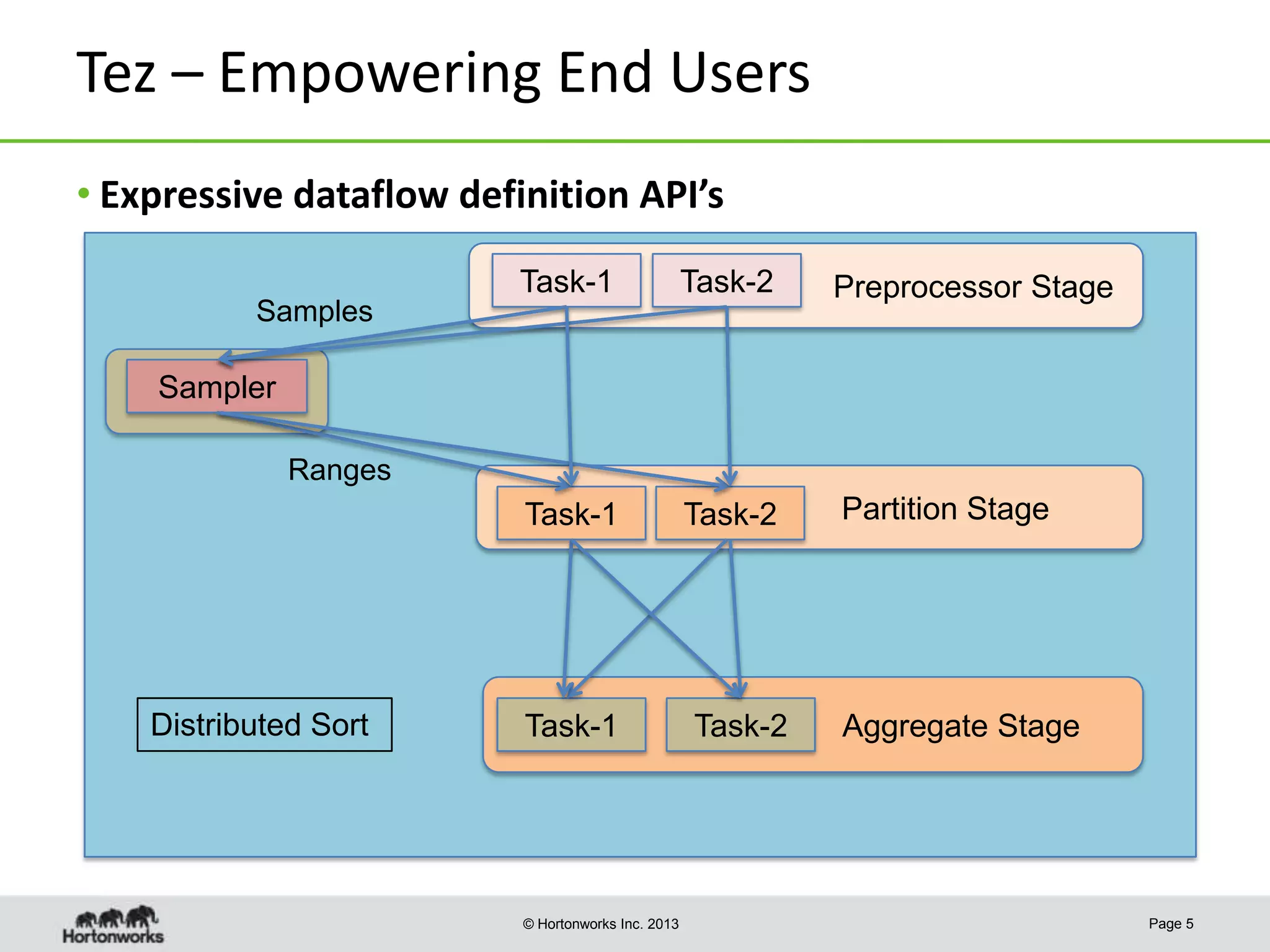 Tez – Empowering End Users

• Expressive dataflow definition API's

Task-1

Task-2

Preprocessor Stage

Samples

Sampler

Ranges

Task-1

Task-2

Partition Stage

Distributed Sort

Task-1

Task-2

Aggregate Stage

Hortonworks

© Hortonworks Inc. 2013

Page 5